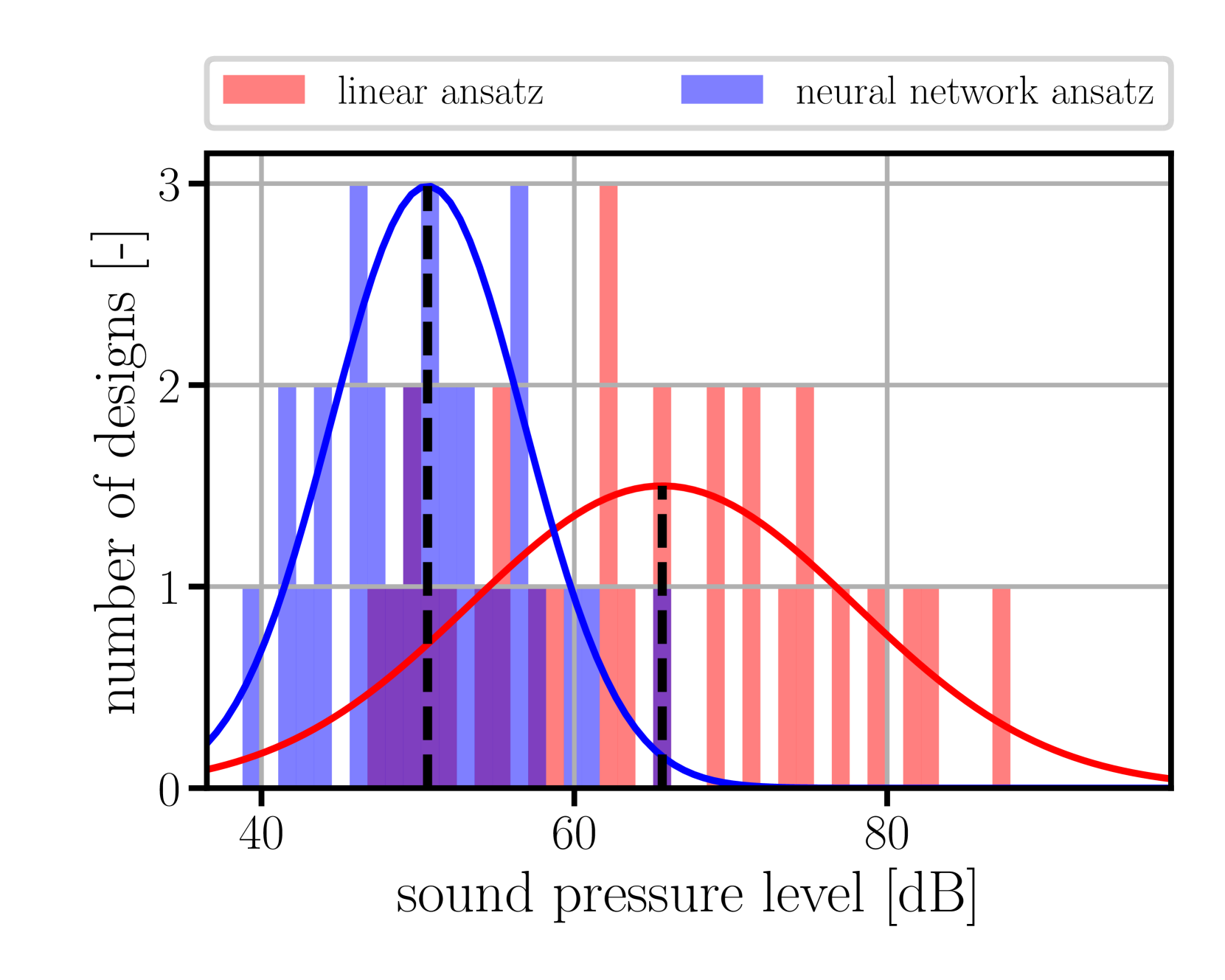 linear ansatz
neural network ansatz

number of designs [-]

3
2
1
0

40
60
80

sound pressure level [dB]